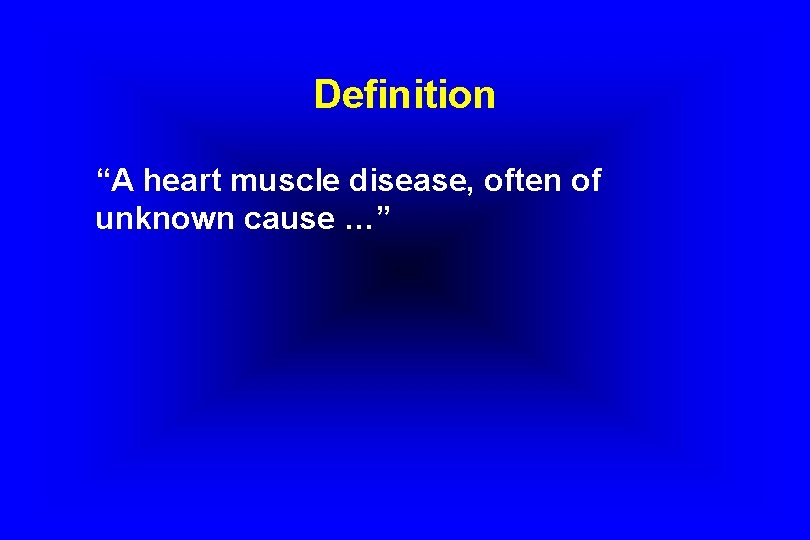 Definition

“A heart muscle disease, often of unknown cause …”